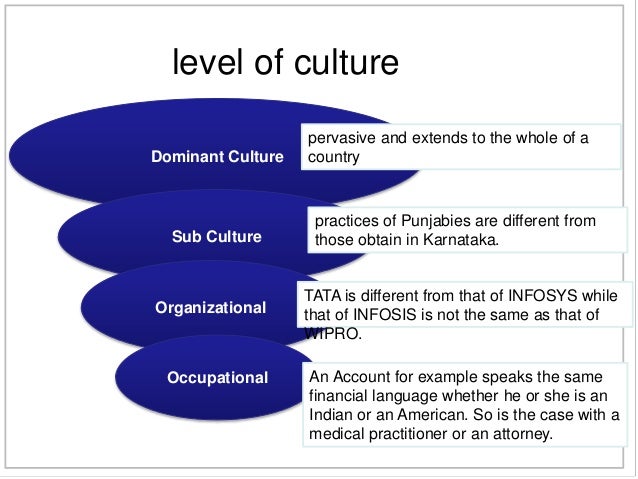 level of culture

Dominant Culture

pervasive and extends to the whole of a country

Sub Culture

practices of Punjabies are different from those obtain in Karnataka.

Organizational

TATA is different from that of INFOSYS while that of INFOSIS is not the same as that of WIPRO.

Occupational

An Account for example speaks the same financial language whether he or she is an Indian or an American. So is the case with a medical practitioner or an attorney.